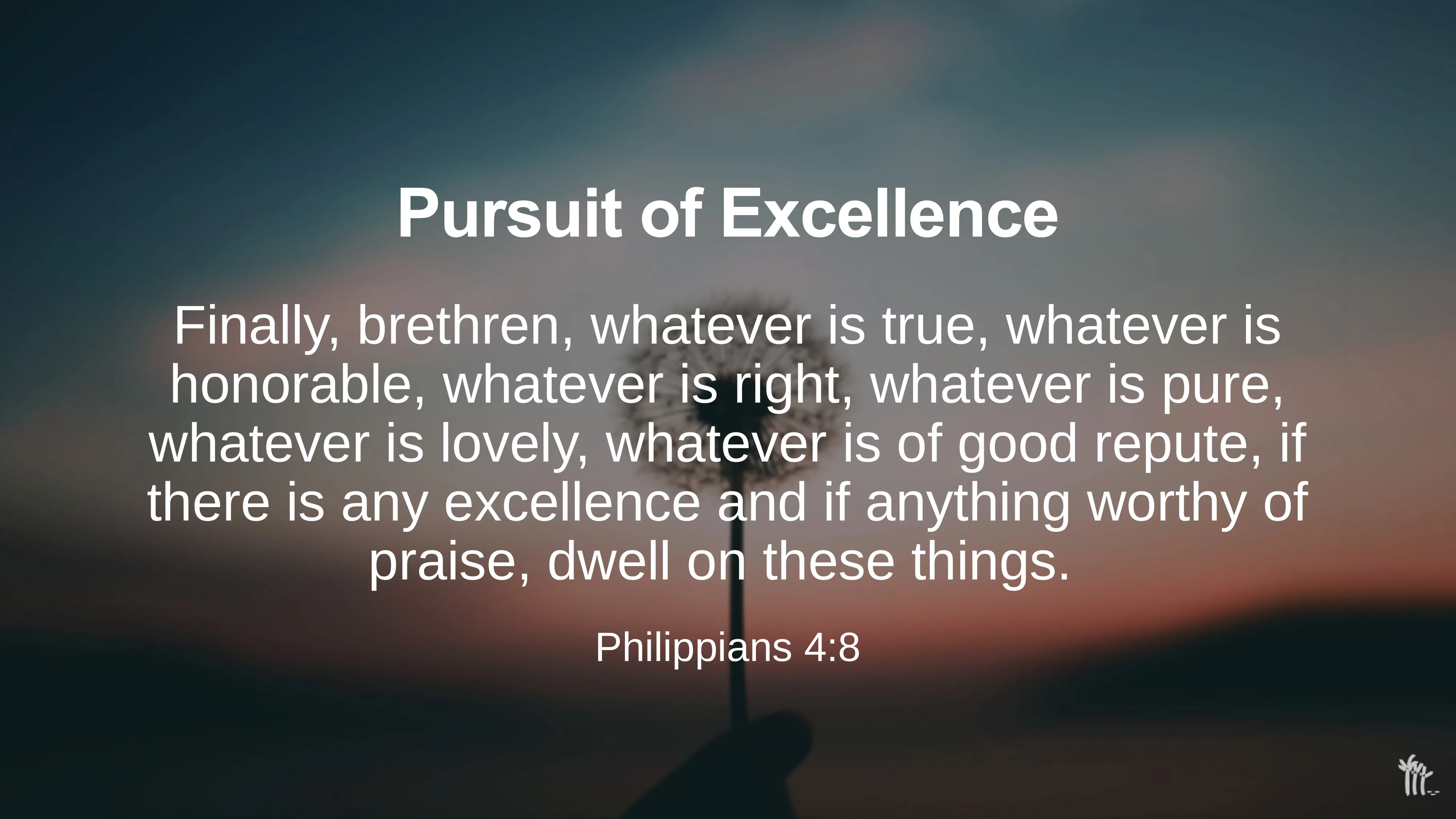 Pursuit of Excellence

Finally, brethren, whatever is true, whatever is honorable, whatever is right, whatever is pure, whatever is lovely, whatever is of good repute, if there is any excellence and if anything worthy of praise, dwell on these things.

Philippians 4:8